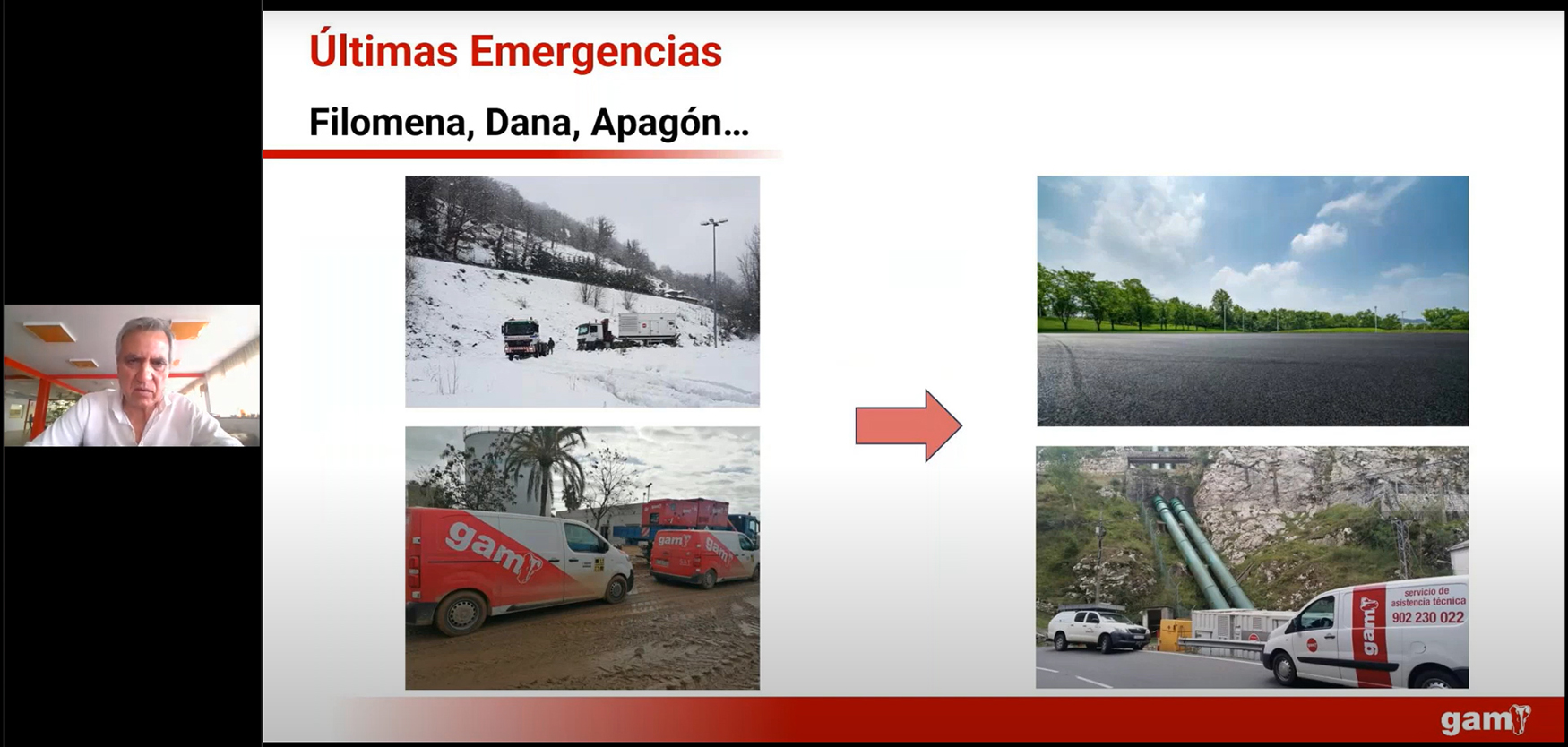 Últimas Emergencias

Filomena, Dana, Apagón…

gam

gam

gam

servicio de asistencia técnica
902 230 022

gam

gam